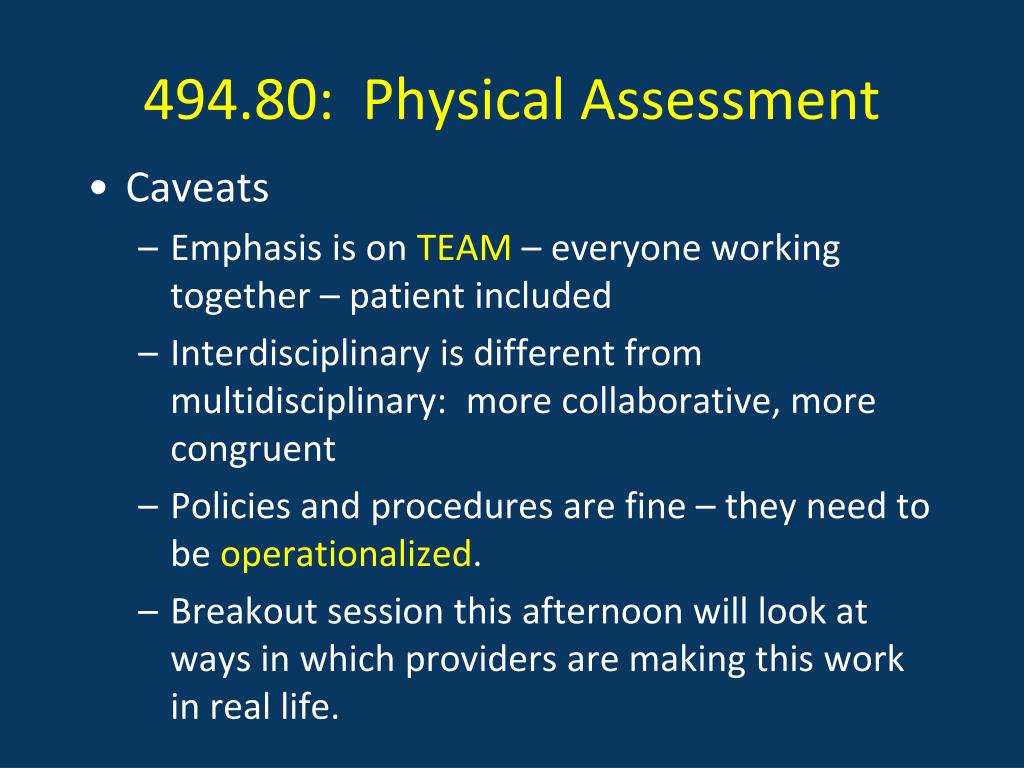 494.80:  Physical Assessment

• Caveats
– Emphasis is on TEAM – everyone working together – patient included
– Interdisciplinary is different from multidisciplinary:  more collaborative, more congruent
– Policies and procedures are fine – they need to be operationalized.
– Breakout session this afternoon will look at ways in which providers are making this work in real life.